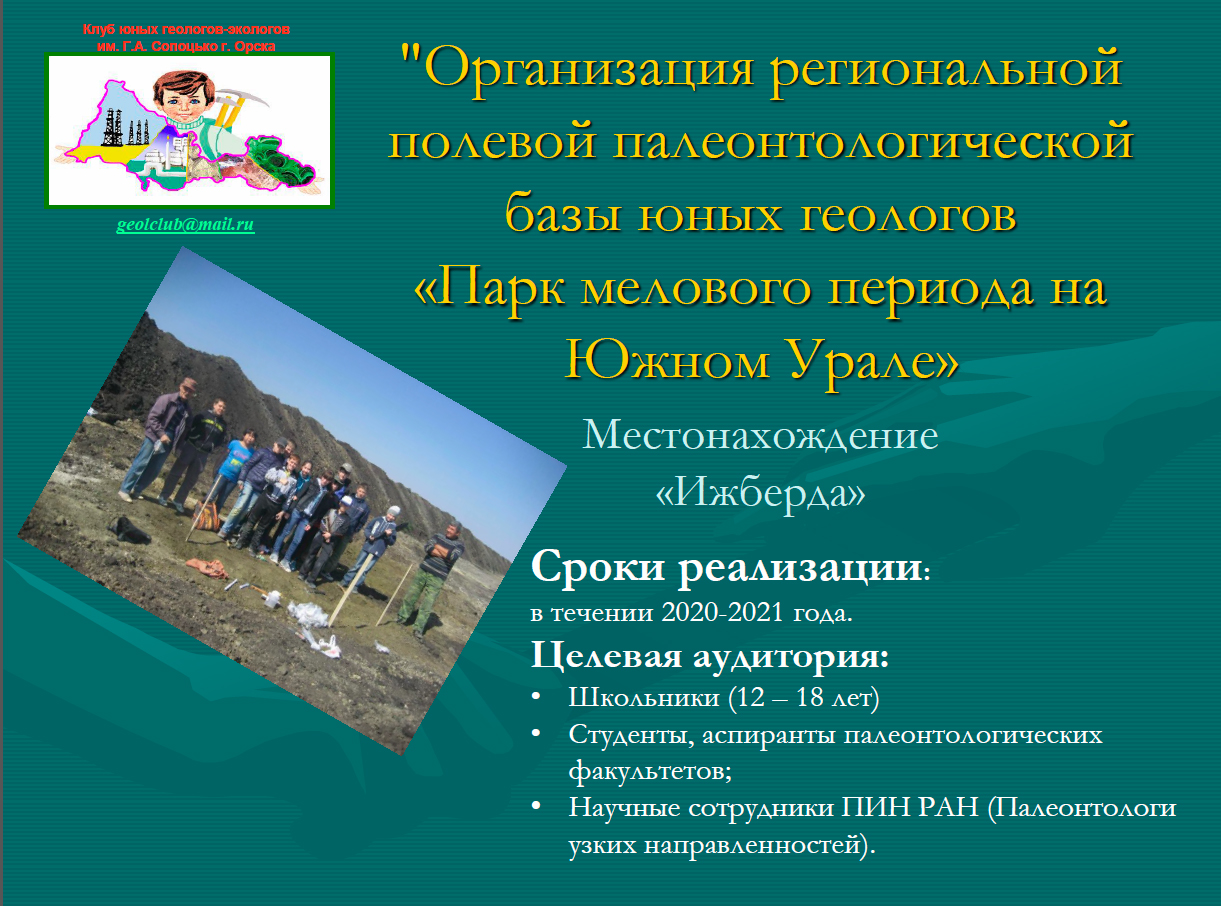 Клуб юных геологов-экологов
им. Г.А. Сопоцько г. Орска

geolclub@mail.ru

"Организация региональной полевой палеонтологической базы юных геологов «Парк мелового периода на Южном Урале»

Местонахождение «Ижберда»

Сроки реализации:
в течении 2020-2021 года.

Целевая аудитория:
• Школьники (12 – 18 лет)
• Студенты, аспиранты палеонтологических факультетов;
• Научные сотрудники ПИН РАН (Палеонтологи узких направленностей).